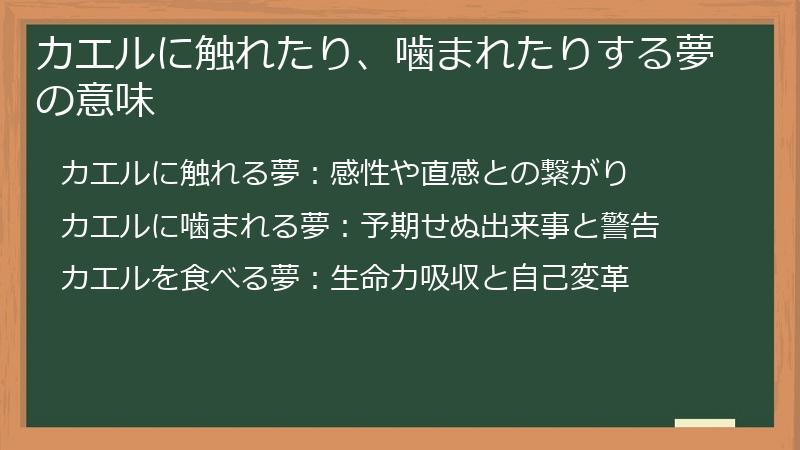 カエルに触れたり、噛まれたりする夢の意味

カエルに触れる夢：感性や直感との繋がり

カエルに噛まれる夢：予期せぬ出来事と警告

カエルを食べる夢：生命力吸収と自己変革